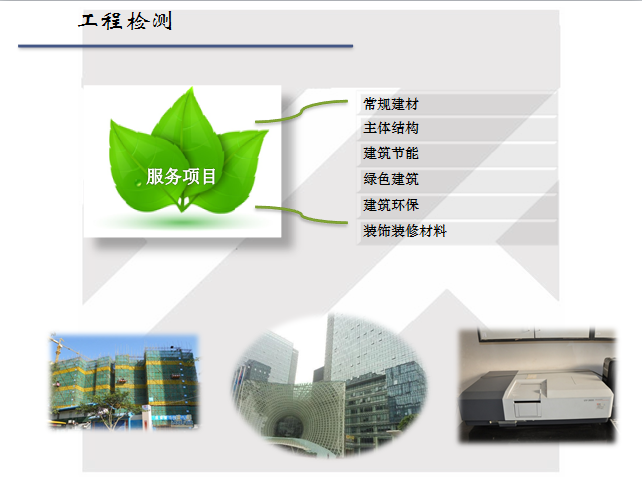 工程检测

服务项目

常规建材
主体结构
建筑节能
绿色建筑
建筑环保
装饰装修材料